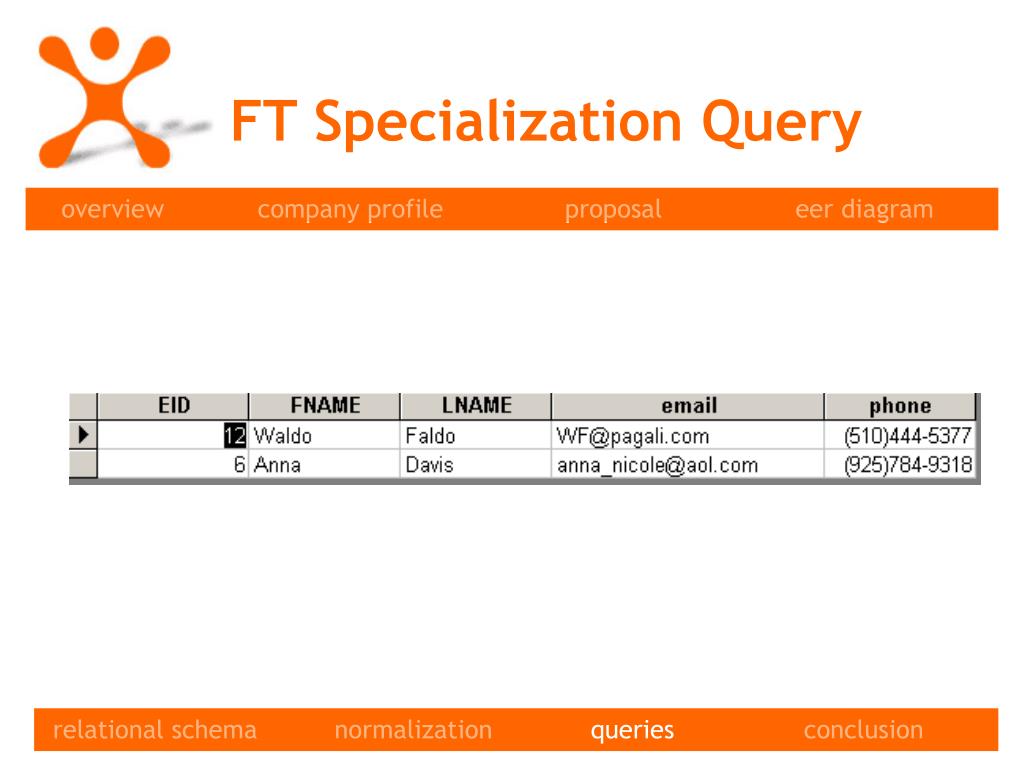 FT Specialization Query

overview company profile proposal eer diagram

| EID | FNAME | LNAME | email | phone |
|---|---|---|---|---|
| 12 | Waldo | Faldo | WF@pagali.com | (510)444-5377 |
| 6 | Anna | Davis | anna_nicole@aol.com | (925)784-9318 |

relational schema normalization queries conclusion